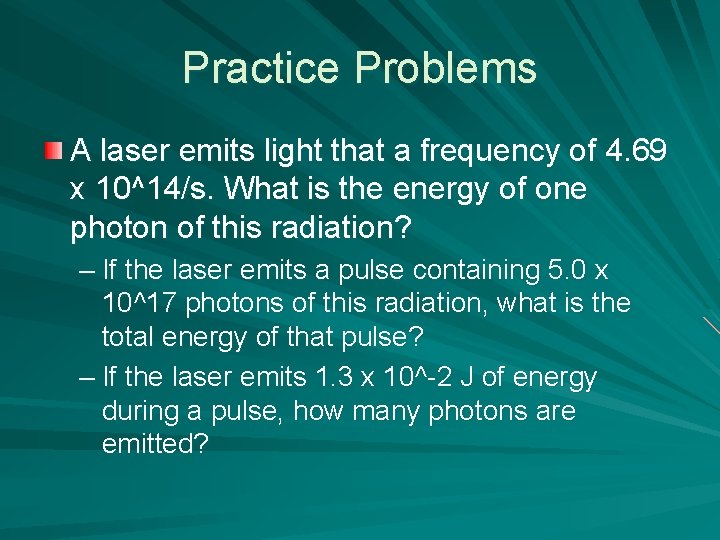 Practice Problems

A laser emits light that a frequency of 4.69 x 10^14/s. What is the energy of one photon of this radiation?

– If the laser emits a pulse containing 5.0 x 10^17 photons of this radiation, what is the total energy of that pulse?

– If the laser emits 1.3 x 10^-2 J of energy during a pulse, how many photons are emitted?